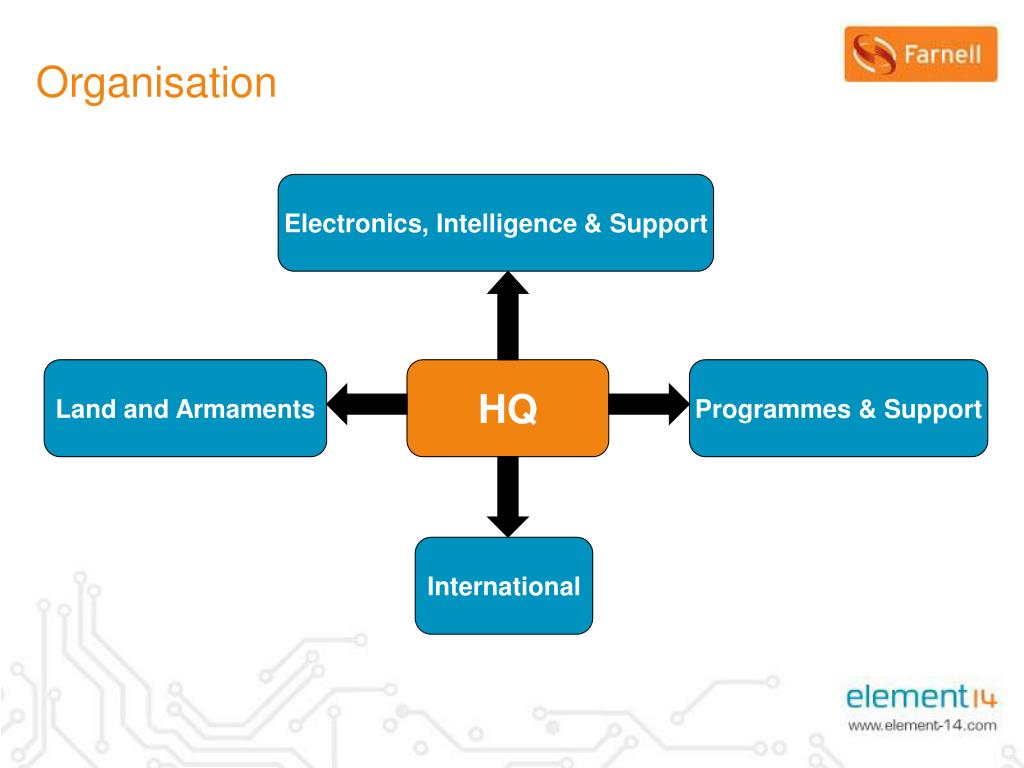 Organisation

Farnell

Electronics, Intelligence & Support

Land and Armaments

HQ

Programmes & Support

International

element14
www.element-14.com